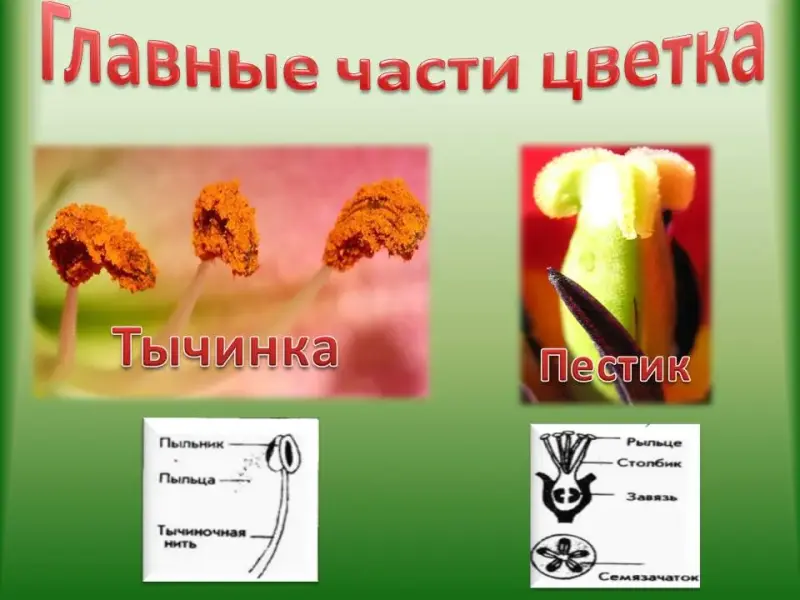 Главные части цветка

Тычинка

Пестик

Пыльник
Пыльца
Тычиночная нить

Рыльце
Столбик
Завязь
Семязачаток